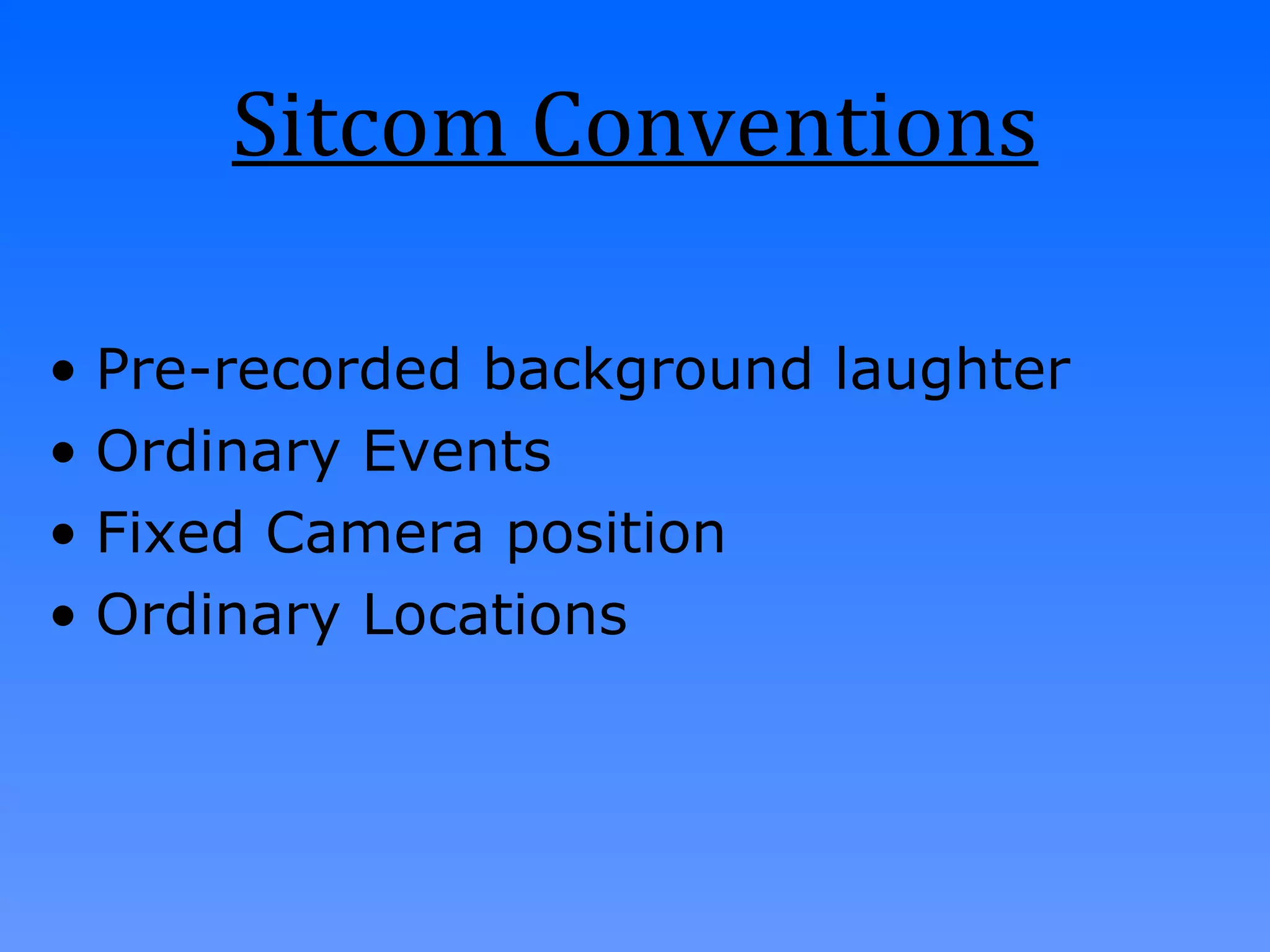 Sitcom Conventions

• Pre-recorded background laughter
• Ordinary Events
• Fixed Camera position
• Ordinary Locations